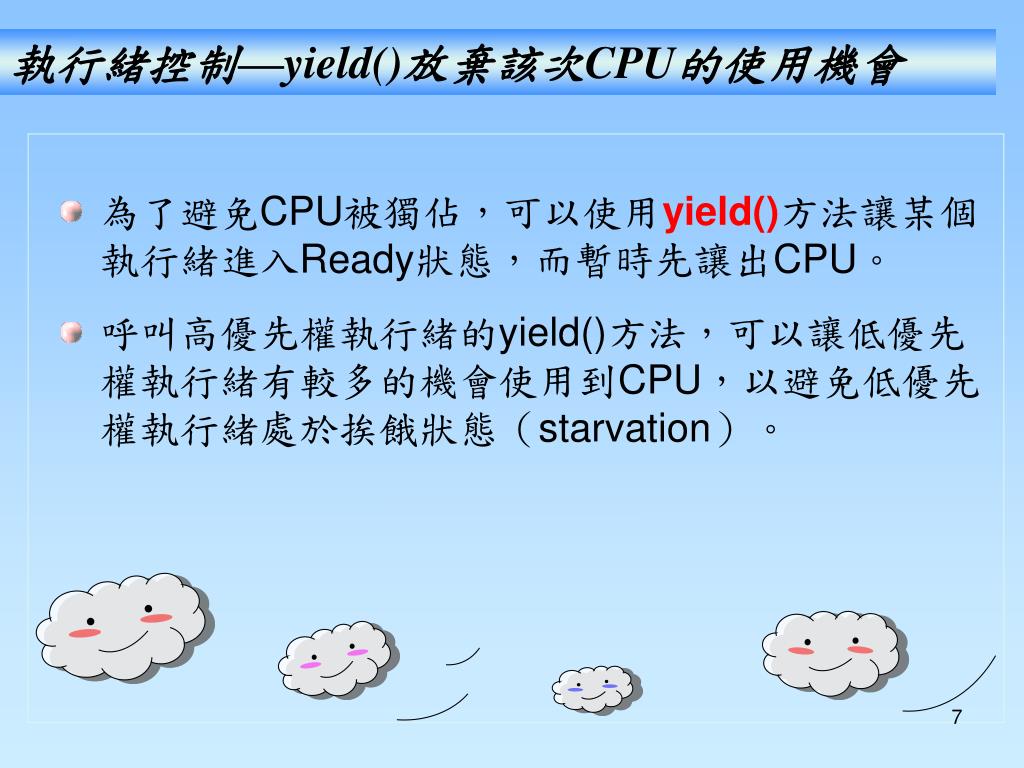 執行緒控制—yield()放棄該次CPU的使用機會

為了避免CPU被獨佔，可以使用yield()方法讓某個執行緒進入Ready狀態，而暫時先讓出CPU。

呼叫高優先權執行緒的yield()方法，可以讓低優先權執行緒有較多的機會使用到CPU，以避免低優先權執行緒處於挨餓狀態（starvation）。

7